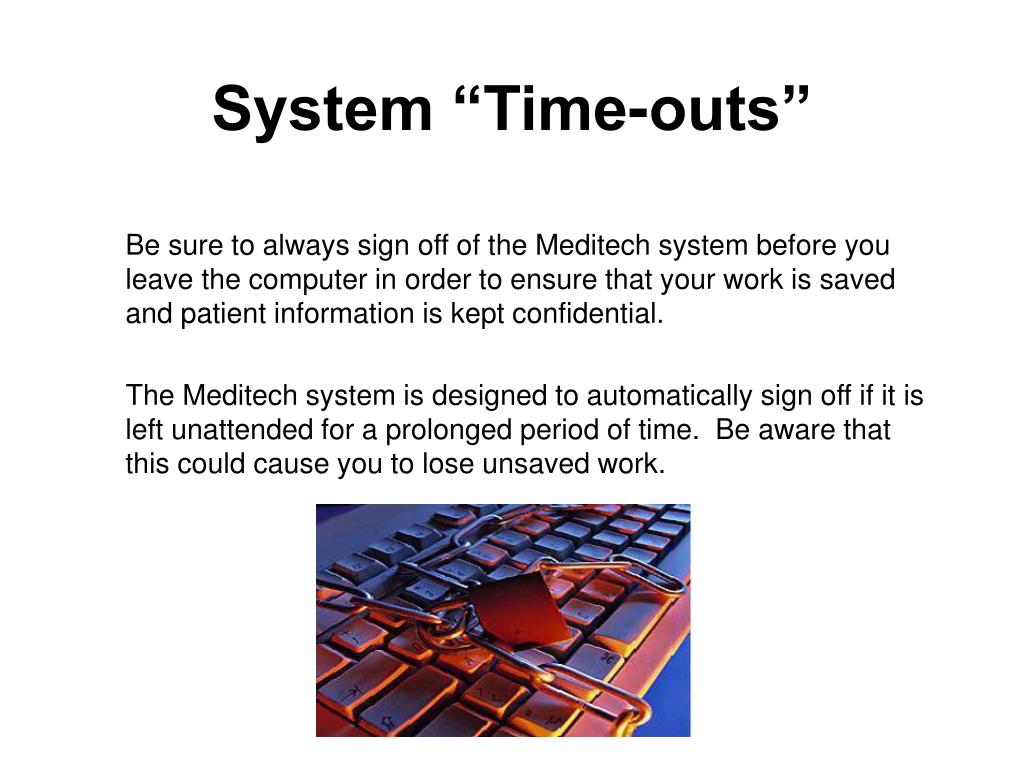 System “Time-outs”

Be sure to always sign off of the Meditech system before you leave the computer in order to ensure that your work is saved and patient information is kept confidential.

The Meditech system is designed to automatically sign off if it is left unattended for a prolonged period of time.  Be aware that this could cause you to lose unsaved work.